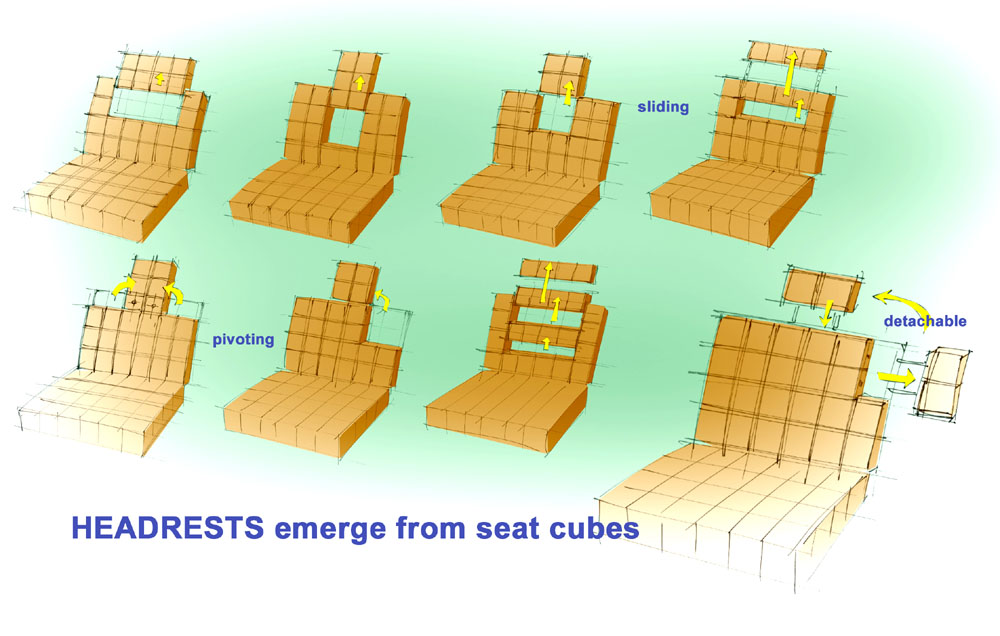 sliding

pivoting

detachable

HEADRESTS emerge from seat cubes